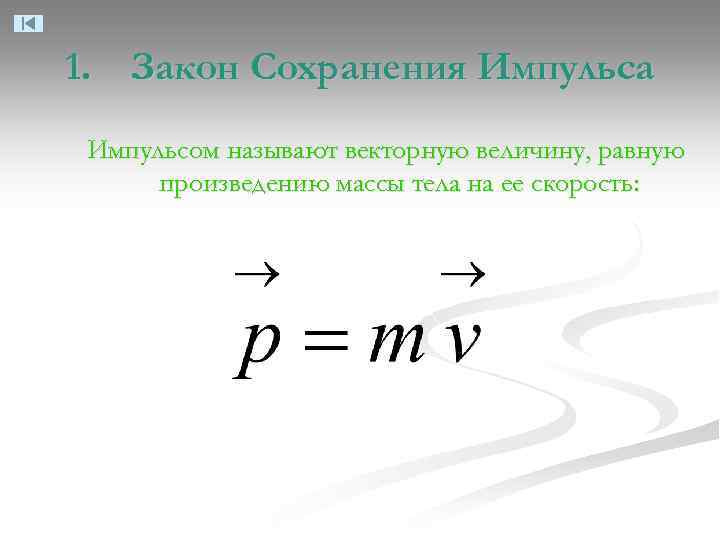 1. Закон Сохранения Импульса

Импульсом называют векторную величину, равную произведению массы тела на ее скорость:

$\vec{p} = m\vec{v}$